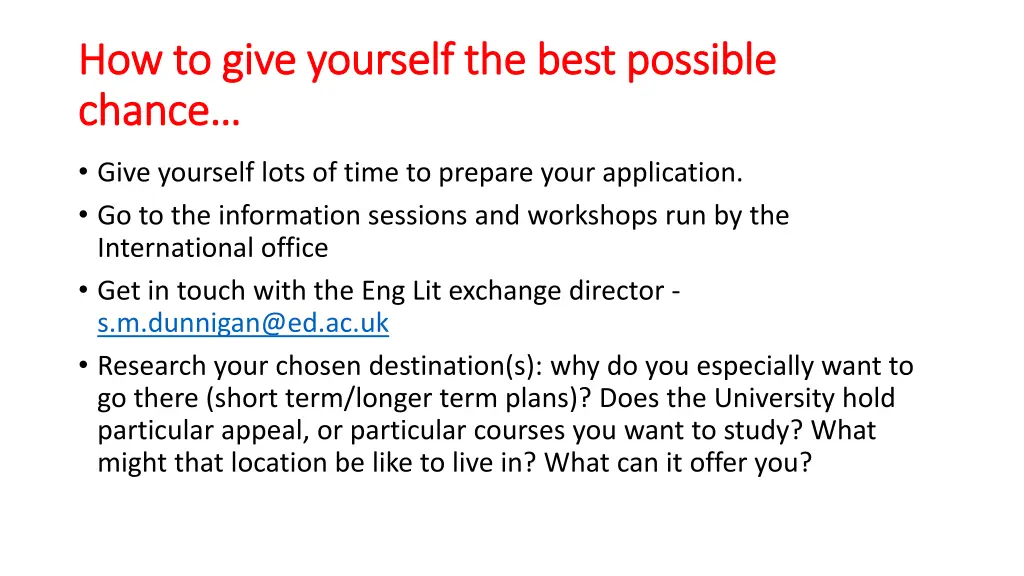 How to give yourself the best possible chance…

• Give yourself lots of time to prepare your application.
• Go to the information sessions and workshops run by the International office
• Get in touch with the Eng Lit exchange director - s.m.dunnigan@ed.ac.uk
• Research your chosen destination(s): why do you especially want to go there (short term/longer term plans)? Does the University hold particular appeal, or particular courses you want to study? What might that location be like to live in? What can it offer you?